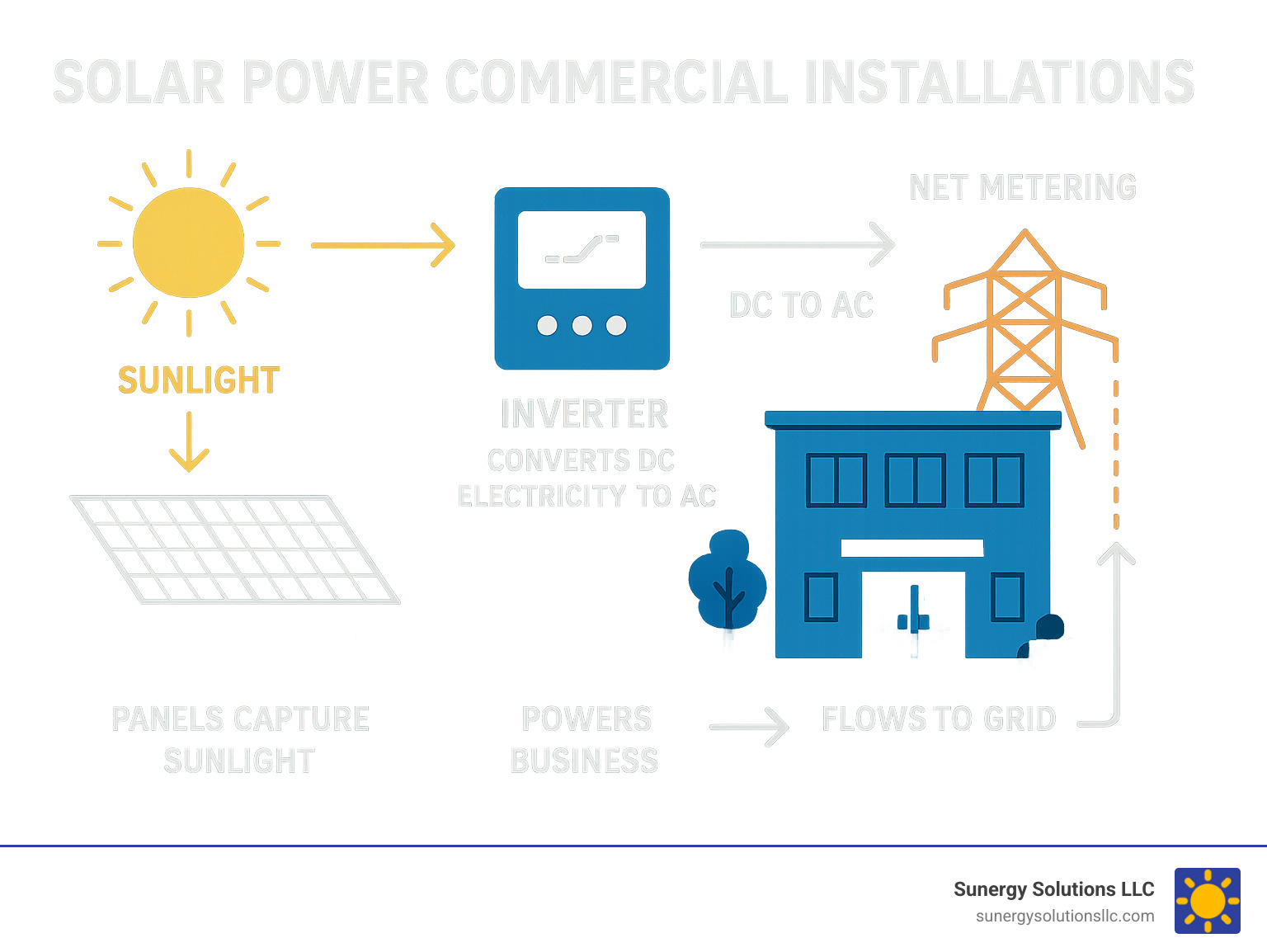 SOLAR POWER COMMERCIAL INSTALLATIONS

SUNLIGHT

INVERTER

CONVERTS DC ELECTRICITY TO AC

DC TO AC

NET METERING

PANELS CAPTURE SUNLIGHT

POWERS BUSINESS

FLOWS TO GRID

Sunergy Solutions LLC
sunergysolutionsllc.com